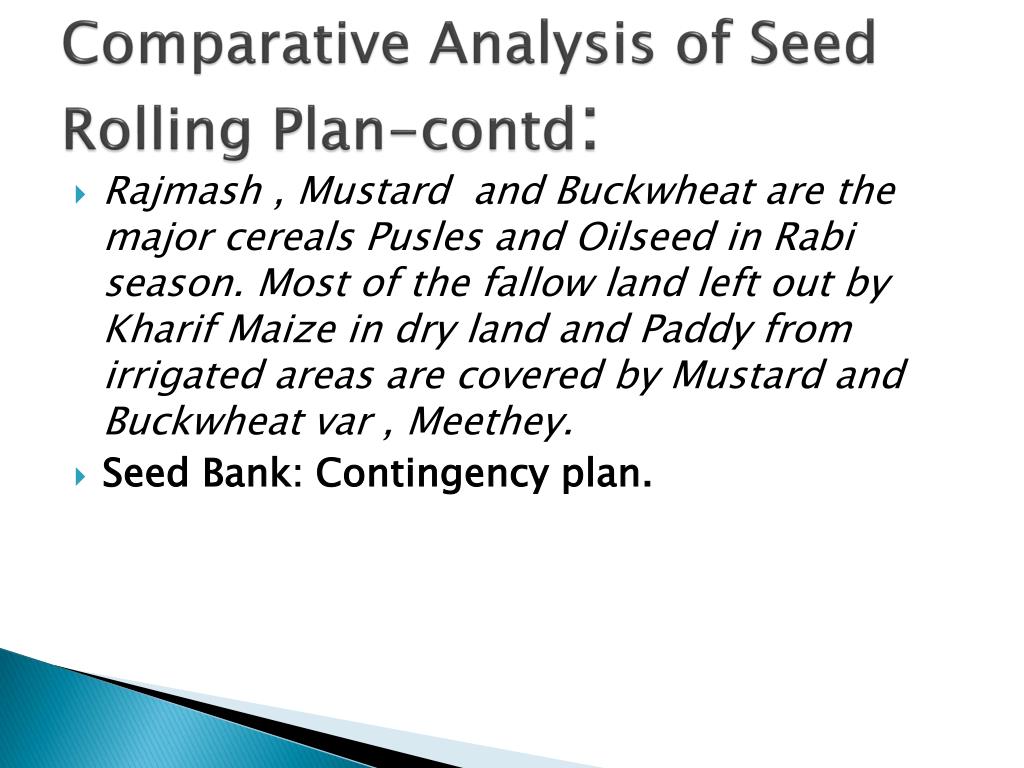 Comparative Analysis of Seed Rolling Plan-contd:

Rajmash , Mustard and Buckwheat are the major cereals Pusles and Oilseed in Rabi season. Most of the fallow land left out by Kharif Maize in dry land and Paddy from irrigated areas are covered by Mustard and Buckwheat var , Meethey.

Seed Bank: Contingency plan.